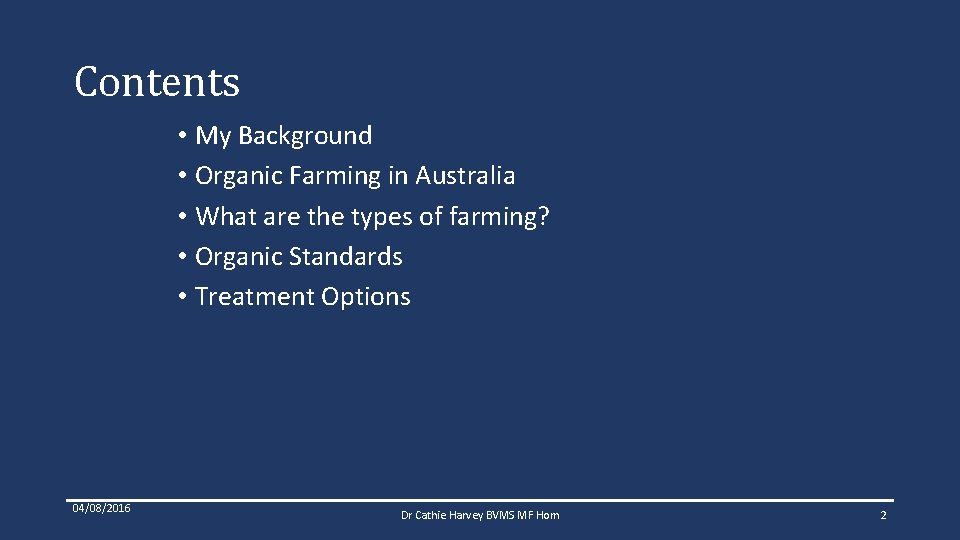 Contents

• My Background
• Organic Farming in Australia
• What are the types of farming?
• Organic Standards
• Treatment Options

04/08/2016

Dr Cathie Harvey BVMS MF Hom

2